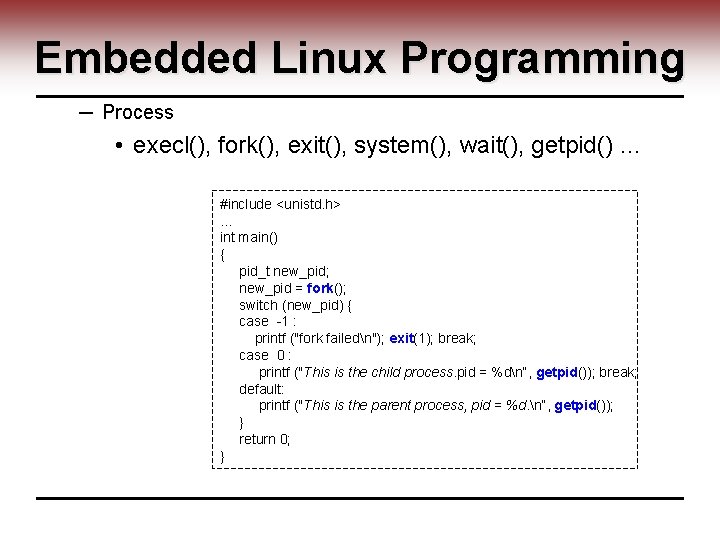 Embedded Linux Programming

– Process

• execl(), fork(), exit(), system(), wait(), getpid() …

#include <unistd.h>
…
int main()
{
pid_t new_pid;
new_pid = fork();
switch (new_pid) {
case -1 :
printf ("fork failed\n"); exit(1); break;
case 0 :
printf ("This is the child process.pid = %d\n", getpid()); break;
default:
printf ("This is the parent process, pid = %d.\n", getpid());
}
return 0;
}